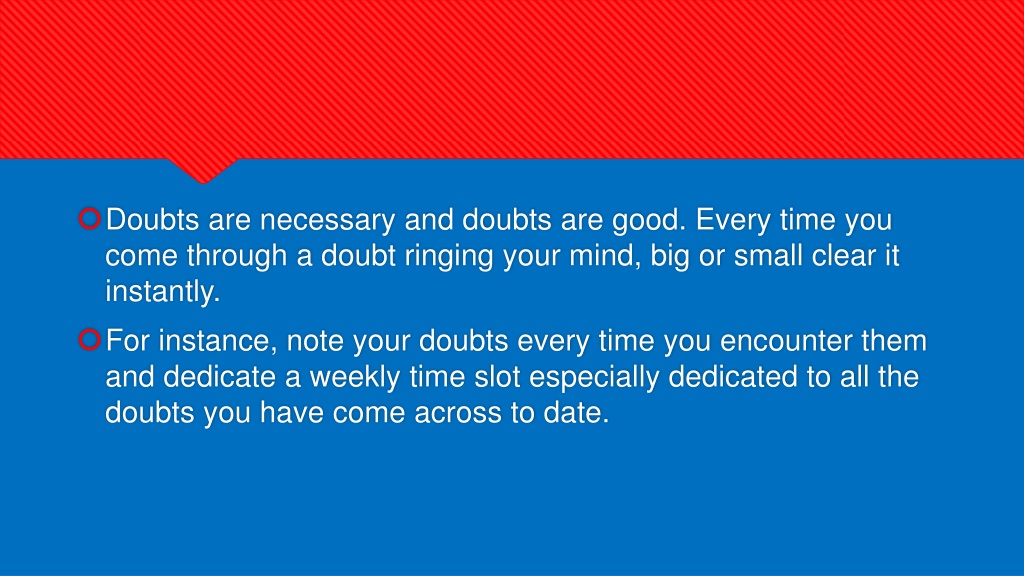 Doubts are necessary and doubts are good. Every time you come through a doubt ringing your mind, big or small clear it instantly.

For instance, note your doubts every time you encounter them and dedicate a weekly time slot especially dedicated to all the doubts you have come across to date.